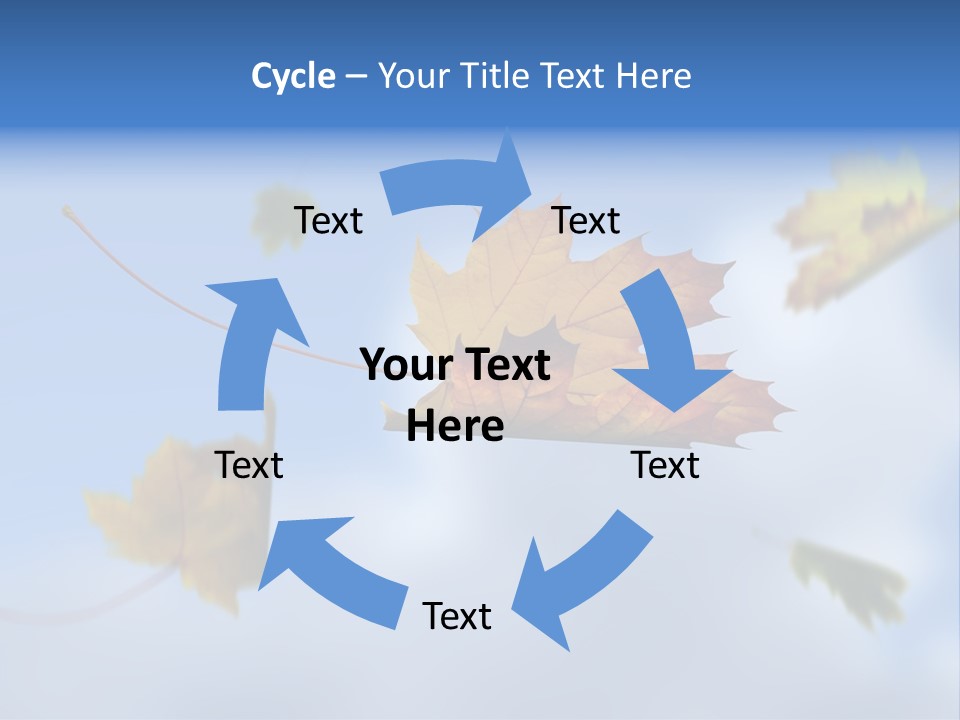 Cycle – Your Title Text Here

Text

Text

Your Text Here

Text

Text

Text